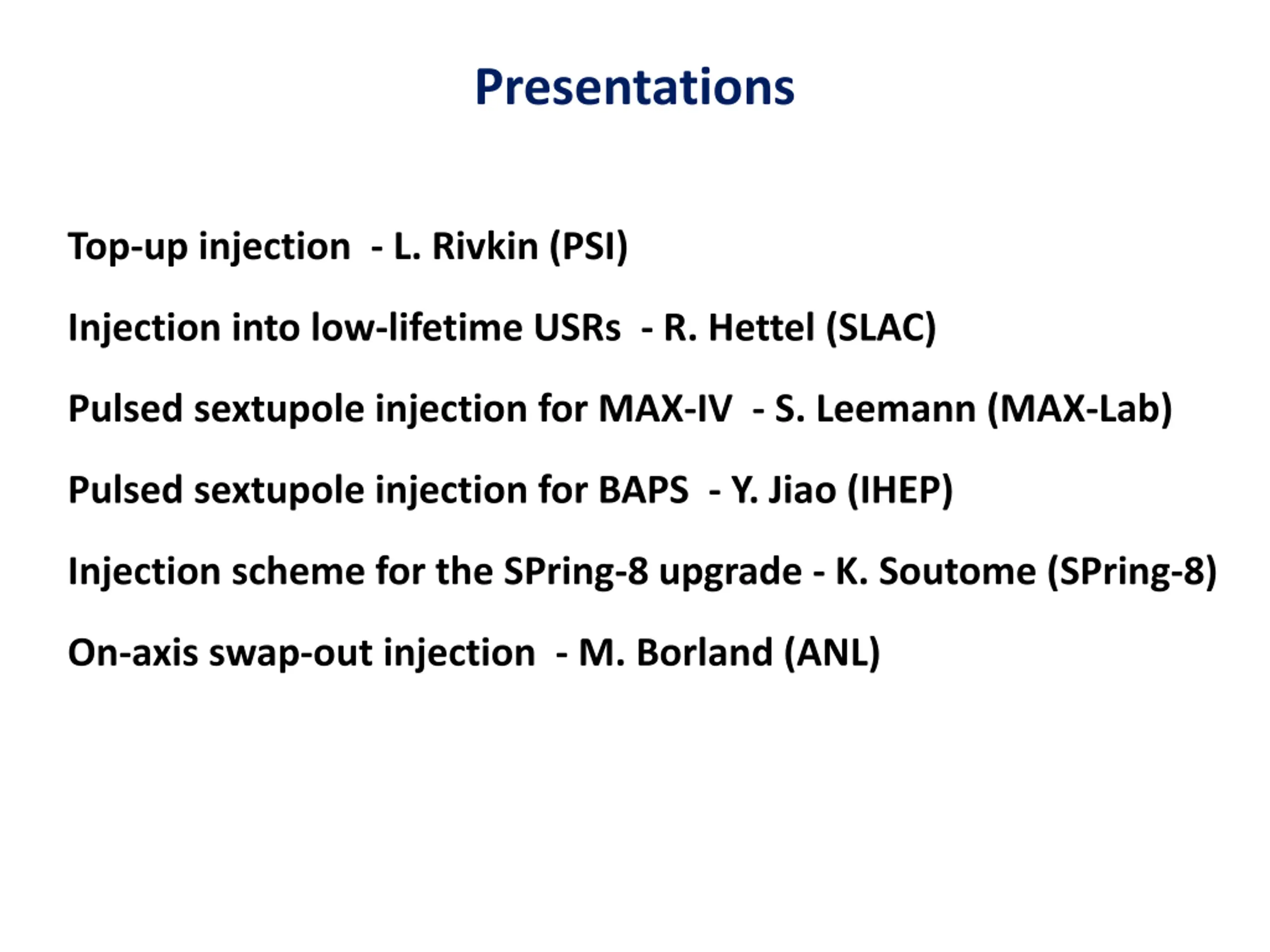 Presentations

Top-up injection - L. Rivkin (PSI)

Injection into low-lifetime USRs - R. Hettel (SLAC)

Pulsed sextupole injection for MAX-IV - S. Leemann (MAX-Lab)

Pulsed sextupole injection for BAPS - Y. Jiao (IHEP)

Injection scheme for the SPring-8 upgrade - K. Soutome (SPring-8)

On-axis swap-out injection - M. Borland (ANL)